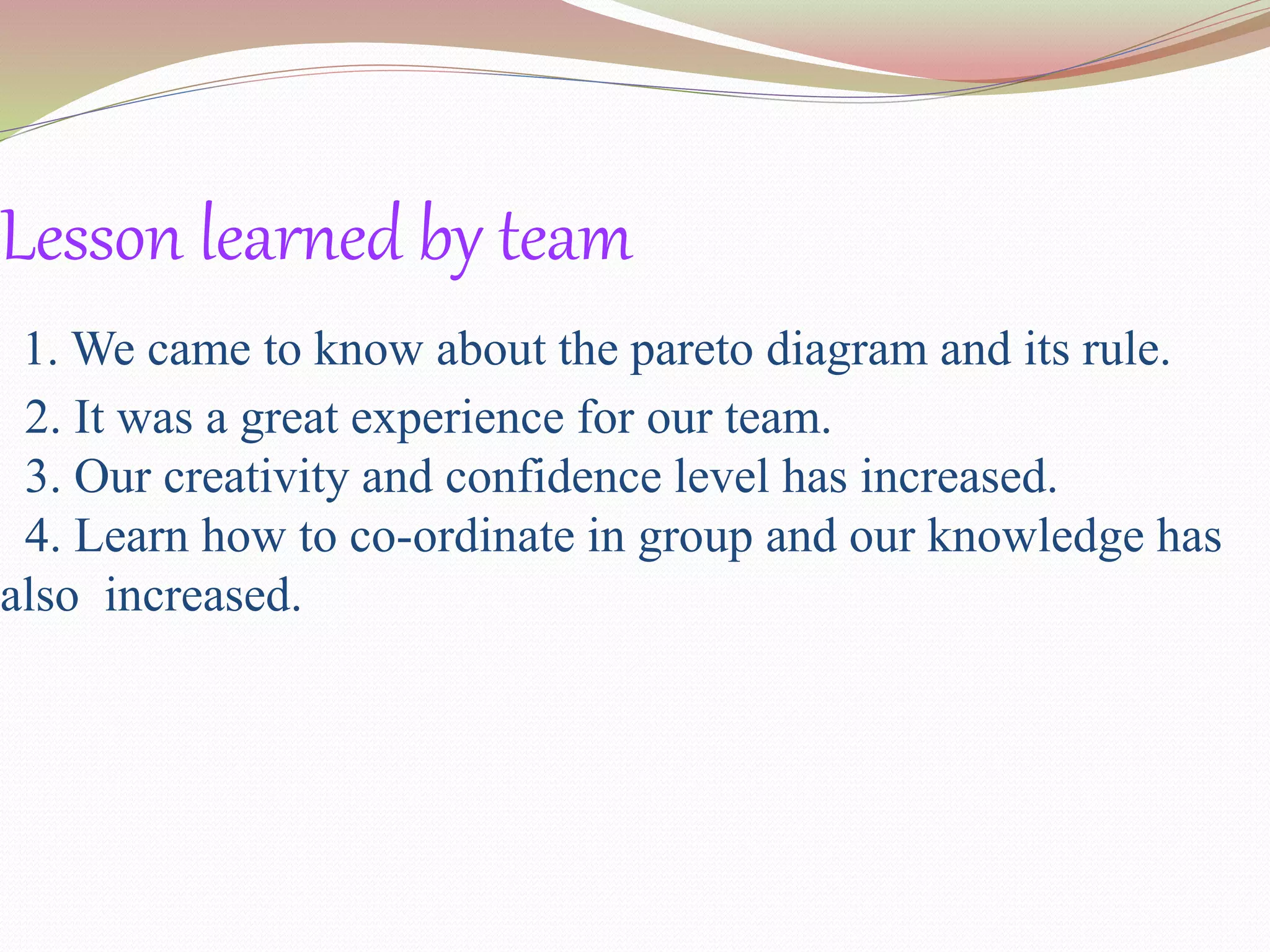 Lesson learned by team

1. We came to know about the pareto diagram and its rule.

2. It was a great experience for our team.

3. Our creativity and confidence level has increased.

4. Learn how to co-ordinate in group and our knowledge has also increased.